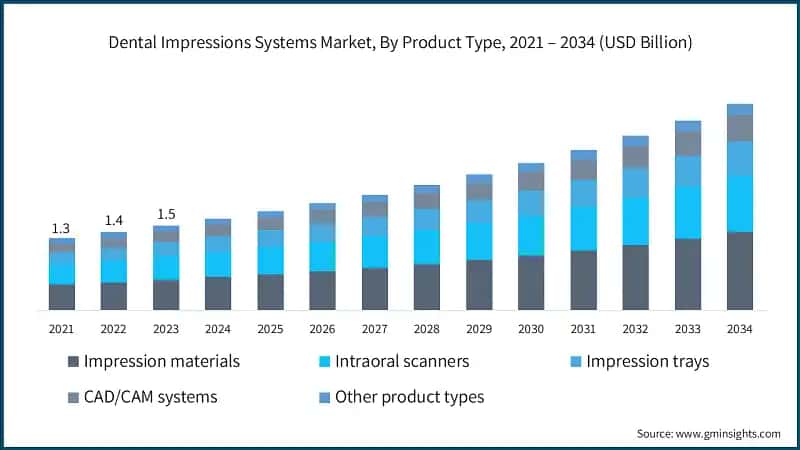 Dental Impressions Systems Market, By Product Type, 2021 – 2034 (USD Billion)

1.3
1.4
1.5

2021
2022
2023
2024
2025
2026
2027
2028
2029
2030
2031
2032
2033
2034

Impression materials
Intraoral scanners
Impression trays
CAD/CAM systems
Other product types

Source: www.gminsights.com